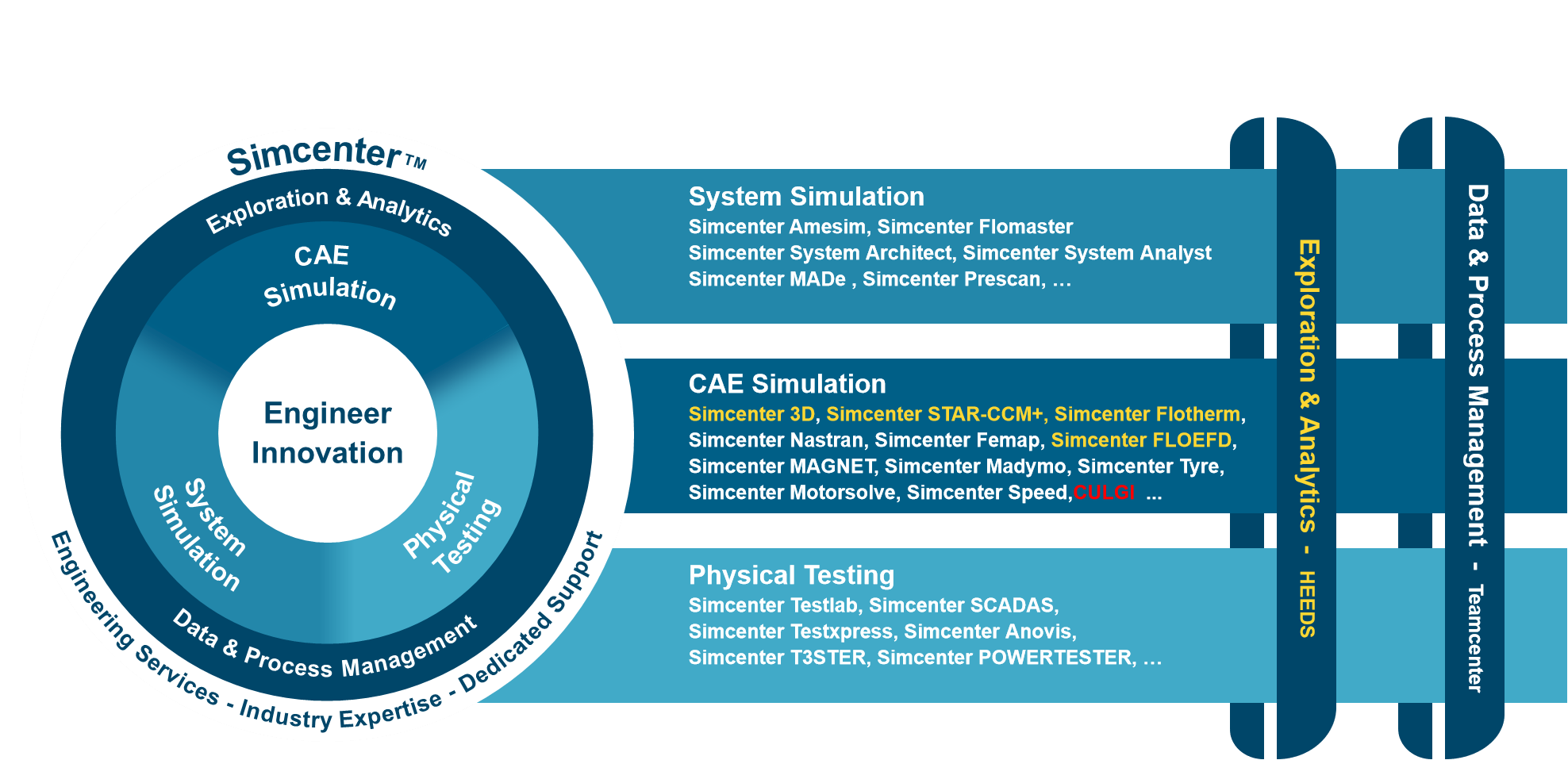 Simcenter™

Exploration & Analytics

CAE Simulation

Engineer Innovation

System Simulation

Physical Testing

Data & Process Management

Engineering Services - Industry Expertise - Dedicated Support

System Simulation
Simcenter Amesim, Simcenter Flomaster
Simcenter System Architect, Simcenter System Analyst
Simcenter MADe , Simcenter Prescan, …

CAE Simulation
Simcenter 3D, Simcenter STAR-CCM+, Simcenter Flotherm, Simcenter Nastran, Simcenter Femap, Simcenter FLOEFD, Simcenter MAGNET, Simcenter Madymo, Simcenter Tyre, Simcenter Motorsolve, Simcenter Speed,CULGI …

Physical Testing
Simcenter Testlab, Simcenter SCADAS, Simcenter Testxpress, Simcenter Anovis, Simcenter T3STER, Simcenter POWERTESTER, …

Exploration & Analytics - HEEDS

Data & Process Management - Teamcenter